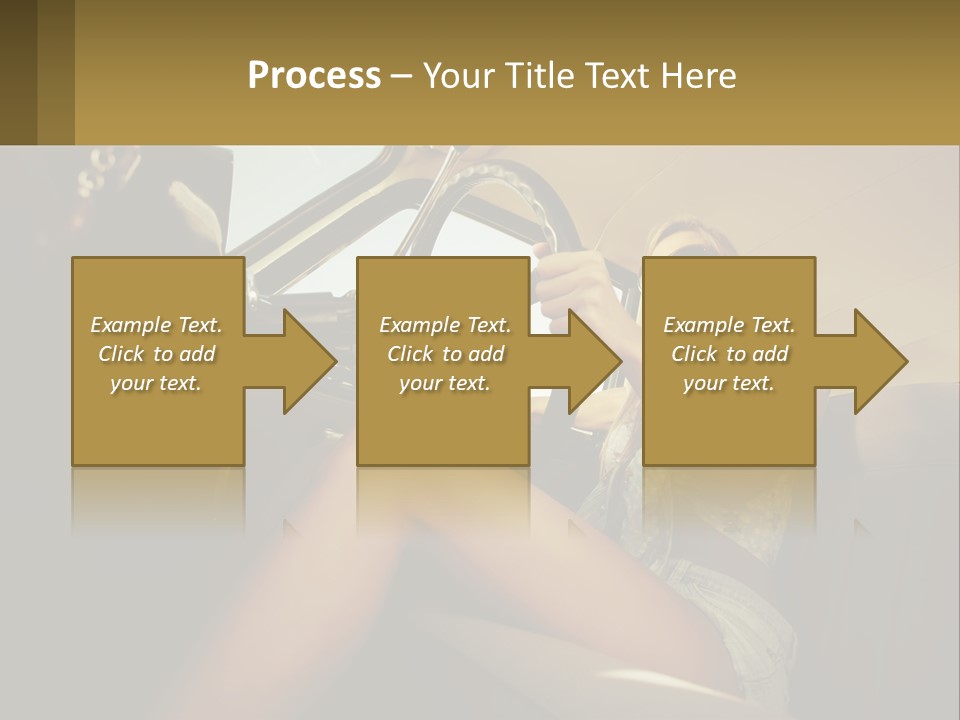 Process – Your Title Text Here

Example Text. Click to add your text.

Example Text. Click to add your text.

Example Text. Click to add your text.